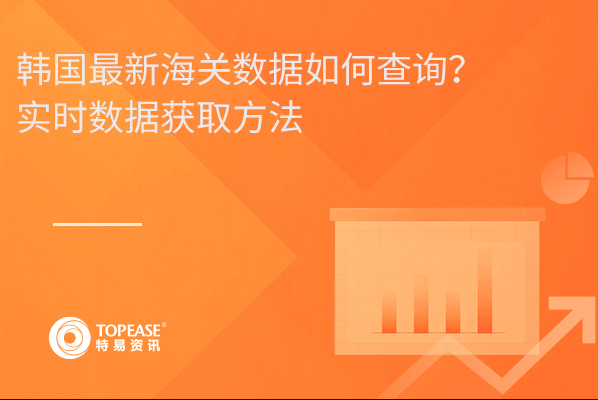 韩国最新海关数据如何查询？
实时数据获取方法

TOPEASE®
特易资讯